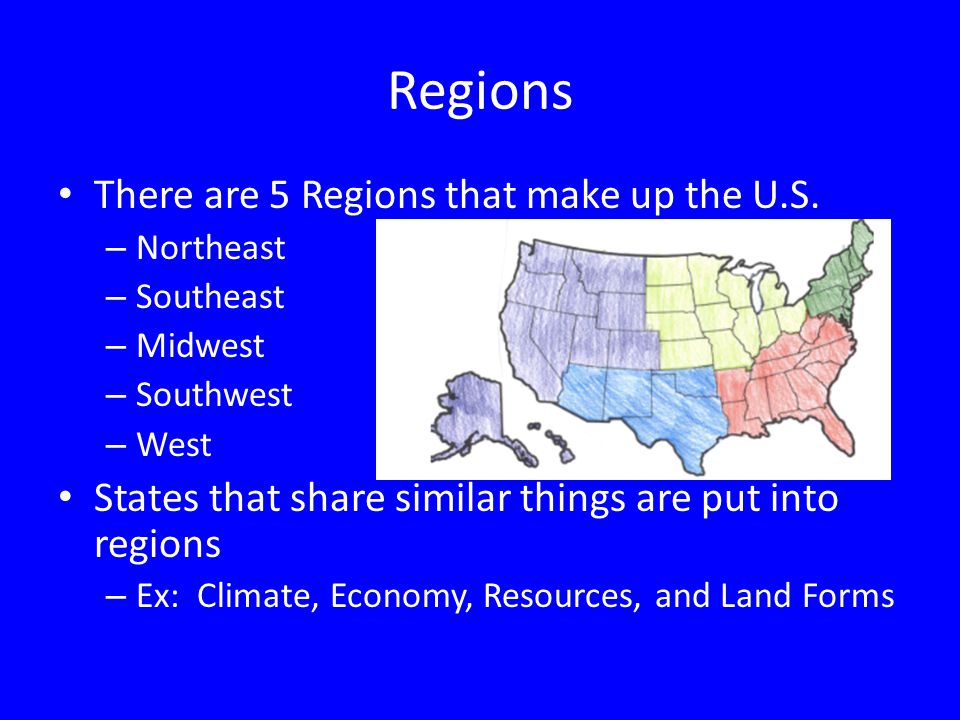 Regions

• There are 5 Regions that make up the U.S.
– Northeast
– Southeast
– Midwest
– Southwest
– West

• States that share similar things are put into regions
– Ex: Climate, Economy, Resources, and Land Forms